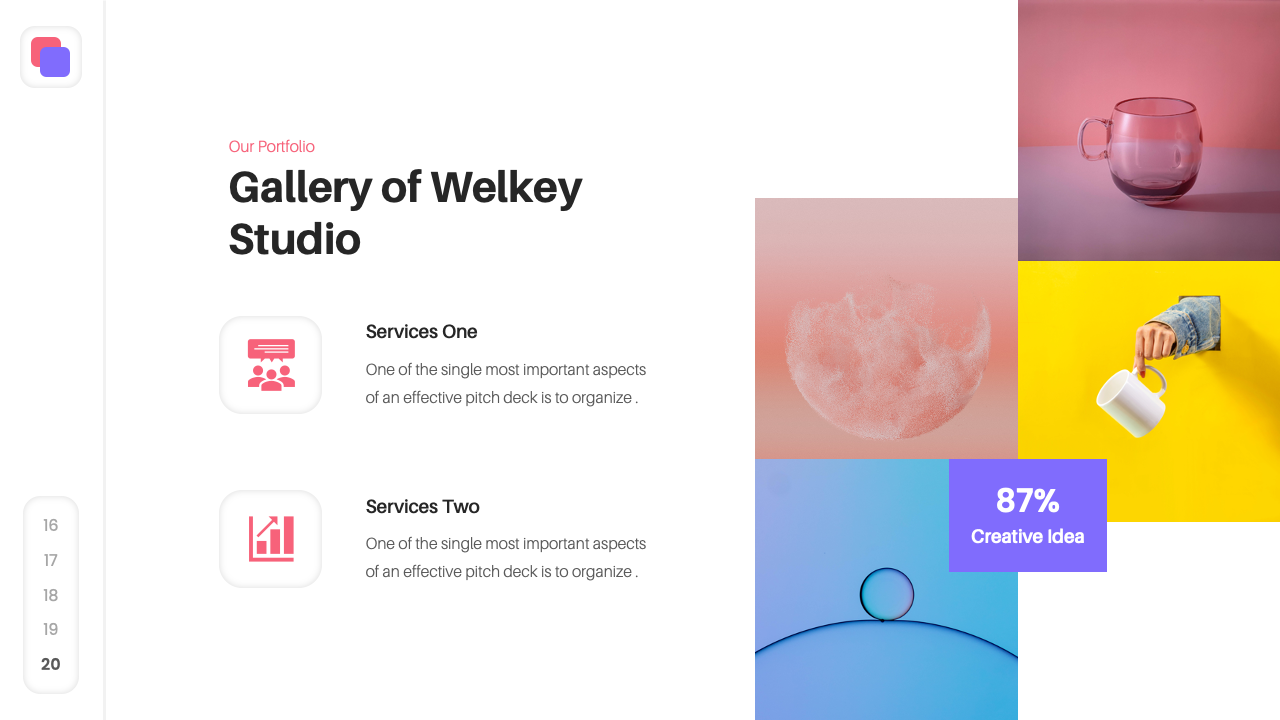 Our Portfolio

Gallery of Welkey Studio

Services One

One of the single most important aspects of an effective pitch deck is to organize .

Services Two

One of the single most important aspects of an effective pitch deck is to organize .

87%

Creative Idea

16
17
18
19
20